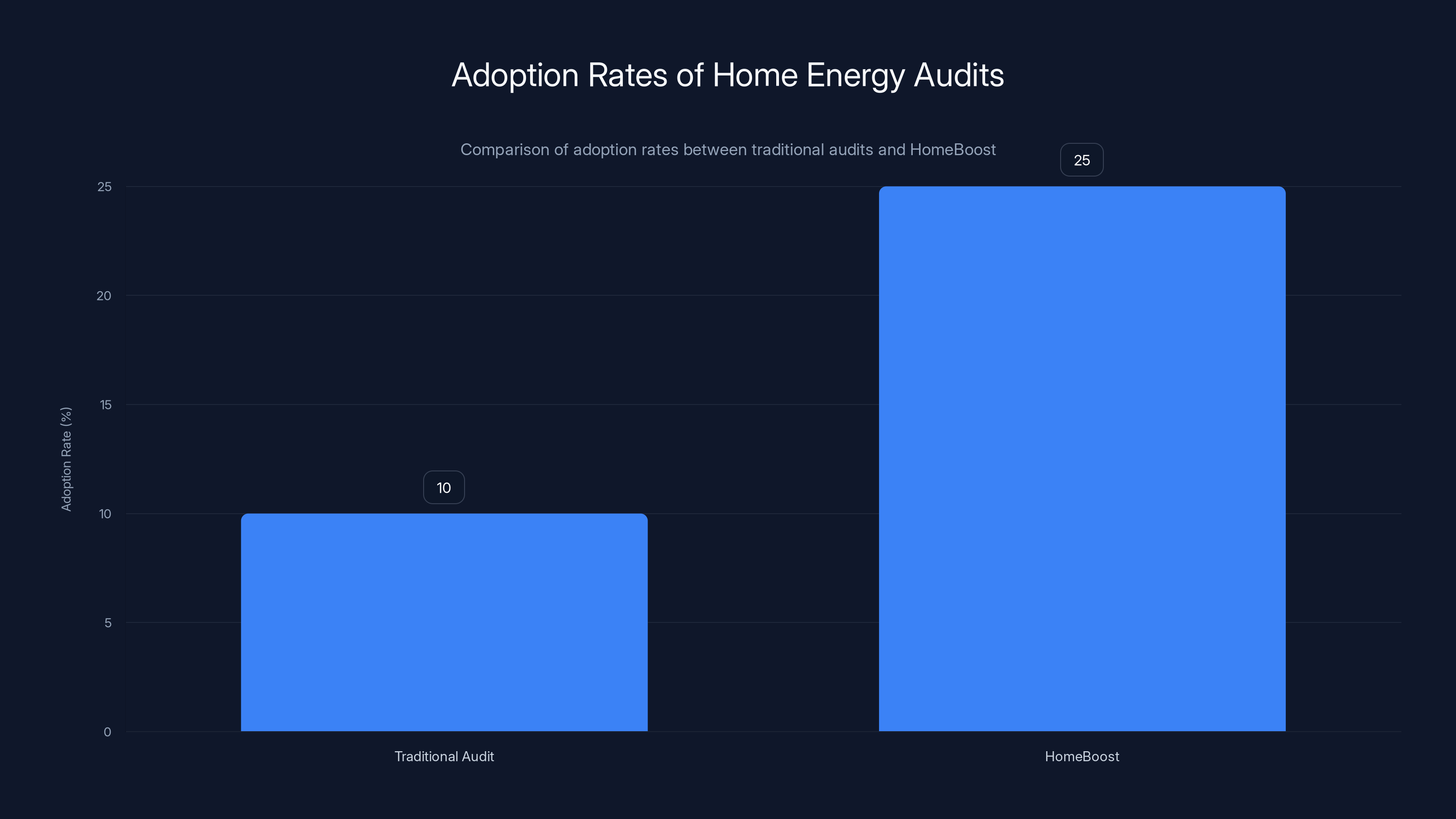 Adoption Rates of Home Energy Audits

Comparison of adoption rates between traditional audits and HomeBoost

Adoption Rate (%)

25
20
15
10
5
0

10
25

Traditional Audit
HomeBoost